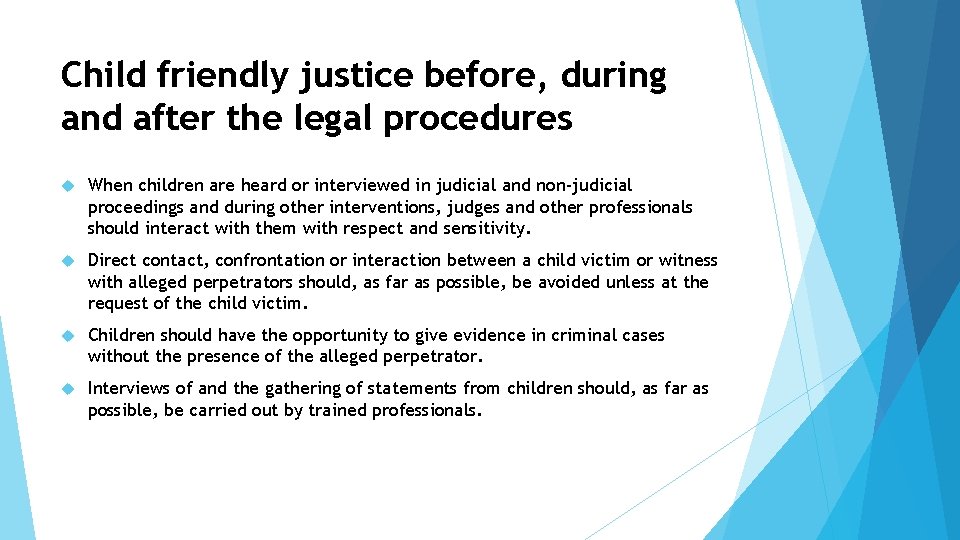 Child friendly justice before, during and after the legal procedures

When children are heard or interviewed in judicial and non-judicial proceedings and during other interventions, judges and other professionals should interact with them with respect and sensitivity.

Direct contact, confrontation or interaction between a child victim or witness with alleged perpetrators should, as far as possible, be avoided unless at the request of the child victim.

Children should have the opportunity to give evidence in criminal cases without the presence of the alleged perpetrator.

Interviews of and the gathering of statements from children should, as far as possible, be carried out by trained professionals.